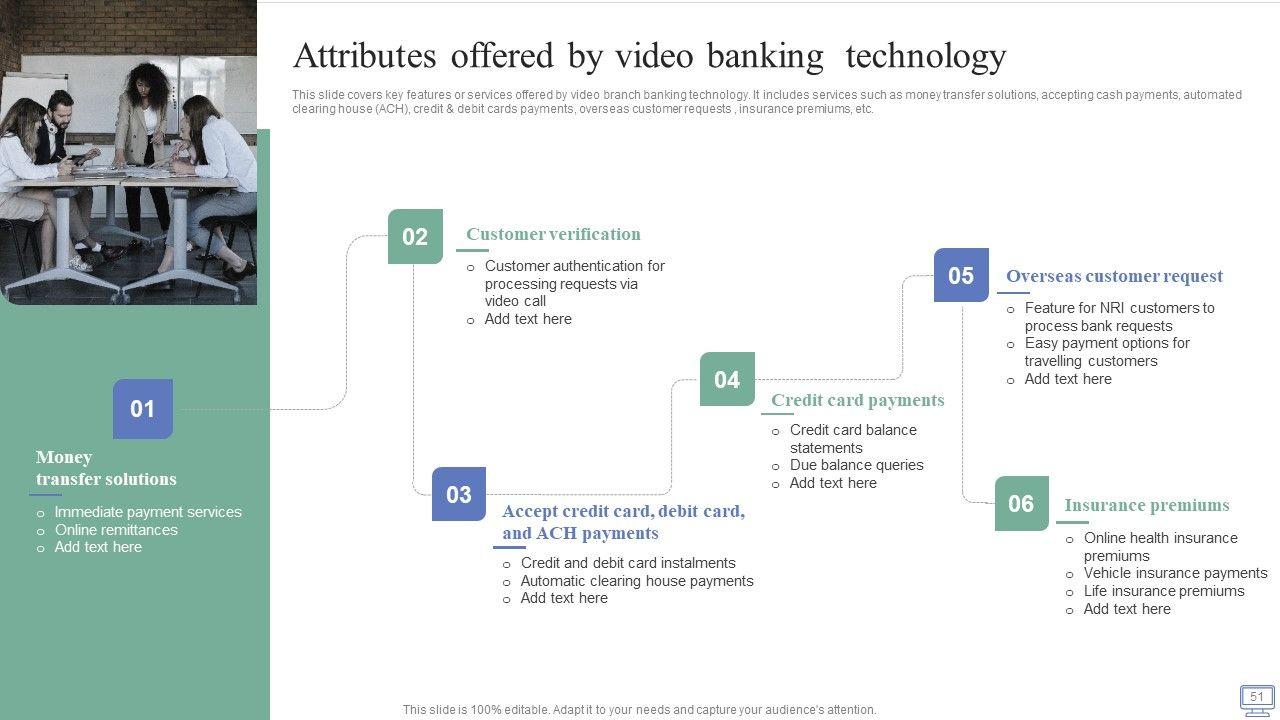 Attributes offered by video banking technology

This slide covers key features or services offered by video branch banking technology. It includes services such as money transfer solutions, accepting cash payments, automated clearing house (ACH), credit & debit cards payments, overseas customer requests , insurance premiums, etc.

01

Money transfer solutions

o Immediate payment services
o Online remittances
o Add text here

02

Customer verification

o Customer authentication for processing requests via video call
o Add text here

03

Accept credit card, debit card, and ACH payments

o Credit and debit card instalments
o Automatic clearing house payments
o Add text here

04

Credit card payments

o Credit card balance statements
o Due balance queries
o Add text here

05

Overseas customer request

o Feature for NRI customers to process bank requests
o Easy payment options for travelling customers
o Add text here

06

Insurance premiums

o Online health insurance premiums
o Vehicle insurance payments
o Life insurance premiums
o Add text here

This slide is 100% editable. Adapt it to your needs and capture your audience's attention.

51